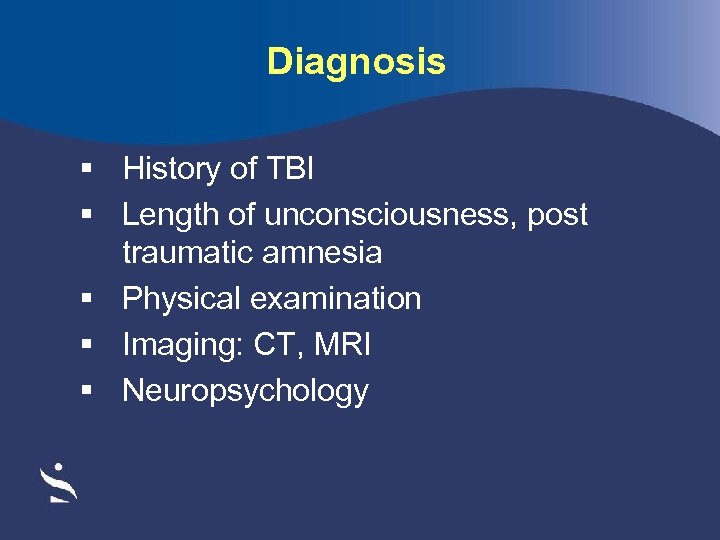 Diagnosis

▪ History of TBI
▪ Length of unconsciousness, post traumatic amnesia
▪ Physical examination
▪ Imaging: CT, MRI
▪ Neuropsychology